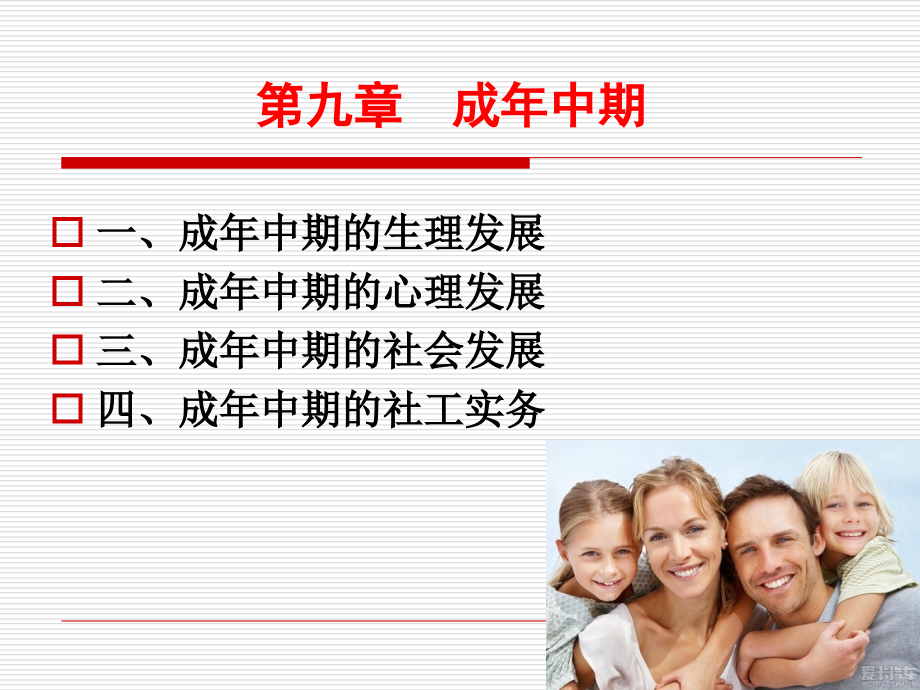 第九章　成年中期

一、成年中期的生理发展
二、成年中期的心理发展
三、成年中期的社会发展
四、成年中期的社工实务

爱卡汽车